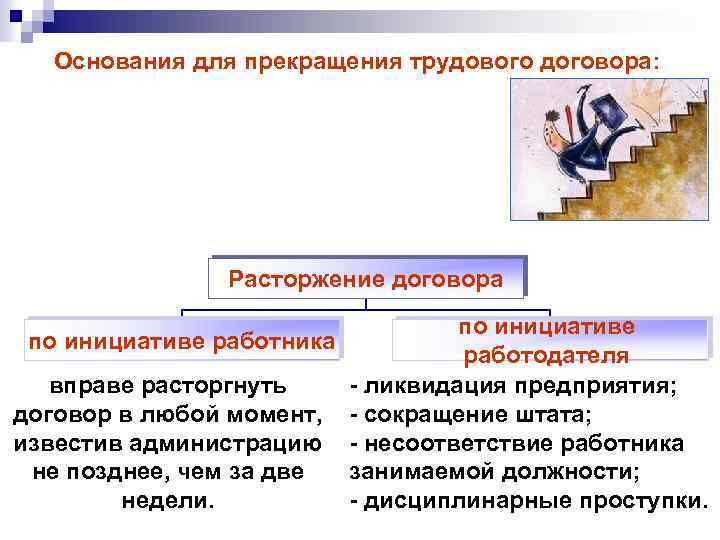 Основания для прекращения трудового договора:

Расторжение договора

по инициативе работника

вправе расторгнуть договор в любой момент, известив администрацию не позднее, чем за две недели.

по инициативе работодателя

- ликвидация предприятия;
- сокращение штата;
- несоответствие работника занимаемой должности;
- дисциплинарные проступки.